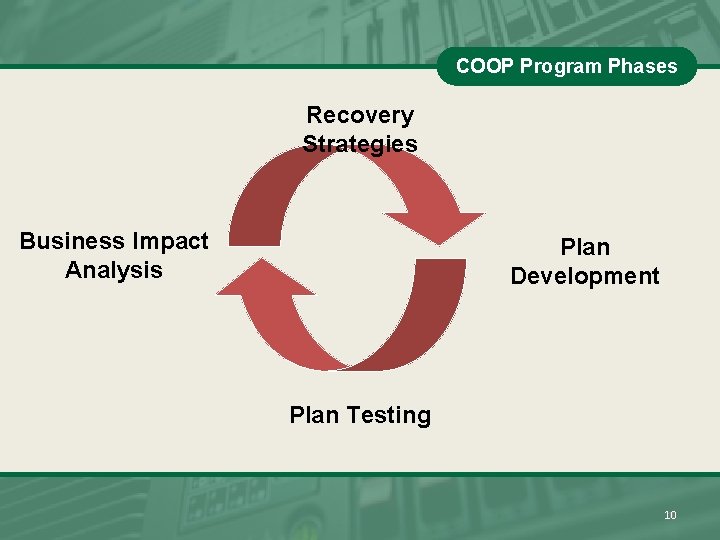 COOP Program Phases

Recovery Strategies

Business Impact Analysis

Plan Development

Plan Testing

10